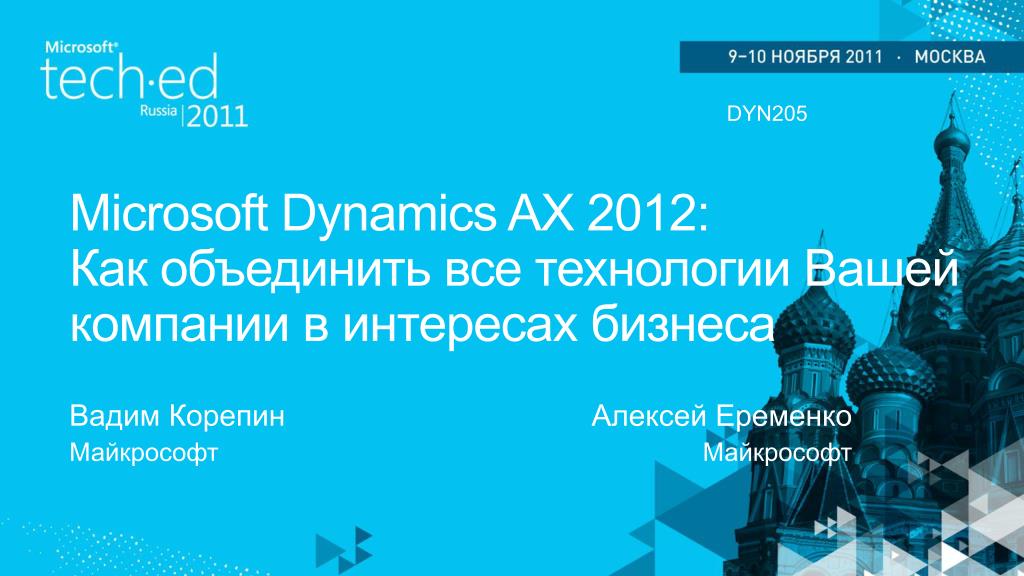 Microsoft®
tech·ed
Russia 2011

9–10 НОЯБРЯ 2011 · МОСКВА

DYN205

Microsoft Dynamics AX 2012:
Как объединить все технологии Вашей компании в интересах бизнеса

Вадим Корепин
Майкрософт

Алексей Еременко
Майкрософт